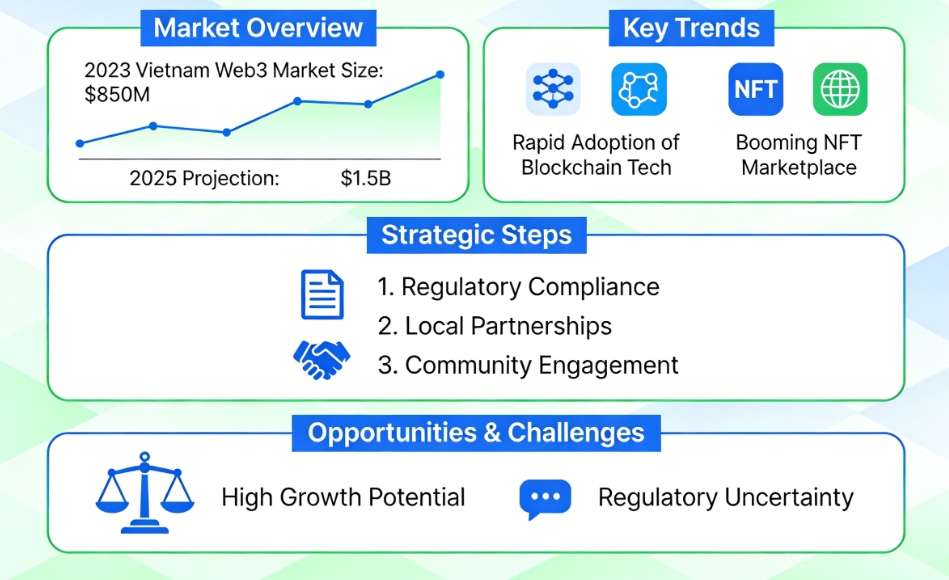 Market Overview

2023 Vietnam Web3 Market Size: $850M

2025 Projection: $1.5B

Key Trends

Rapid Adoption of Blockchain Tech

NFT

Booming NFT Marketplace

Strategic Steps

1. Regulatory Compliance
2. Local Partnerships
3. Community Engagement

Opportunities & Challenges

High Growth Potential

Regulatory Uncertainty